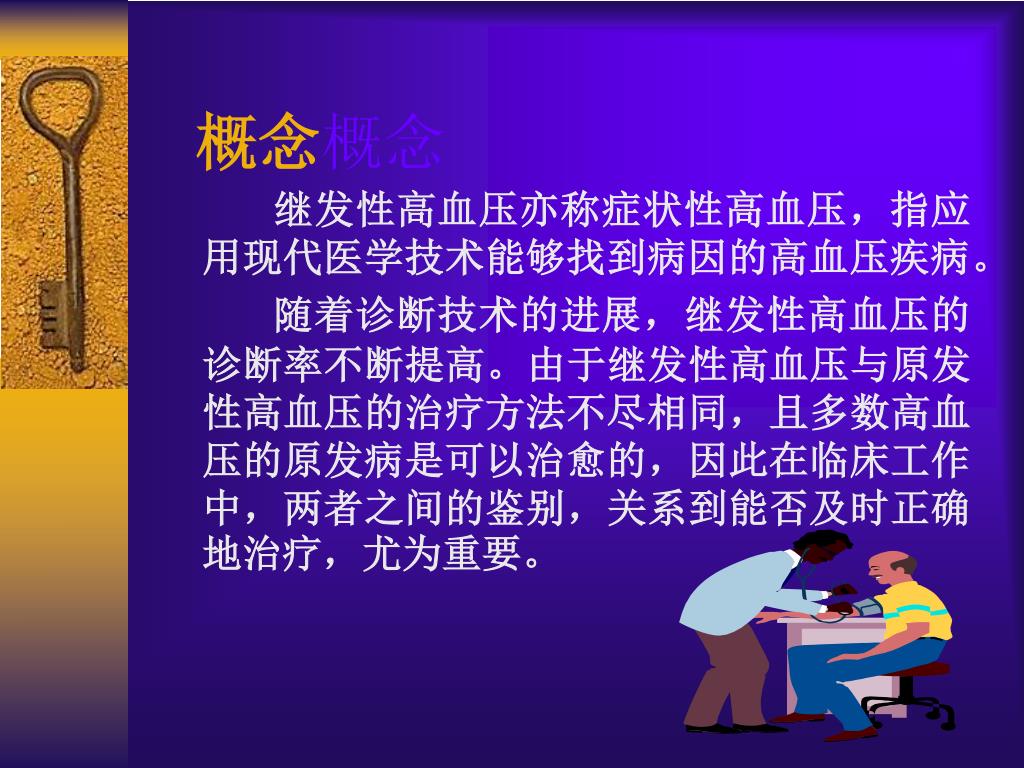 概念概念

继发性高血压亦称症状性高血压，指应用现代医学技术能够找到病因的高血压疾病。

随着诊断技术的进展，继发性高血压的诊断率不断提高。由于继发性高血压与原发性高血压的治疗方法不尽相同，且多数高血压的原发病是可以治愈的，因此在临床工作中，两者之间的鉴别，关系到能否及时正确地治疗，尤为重要。